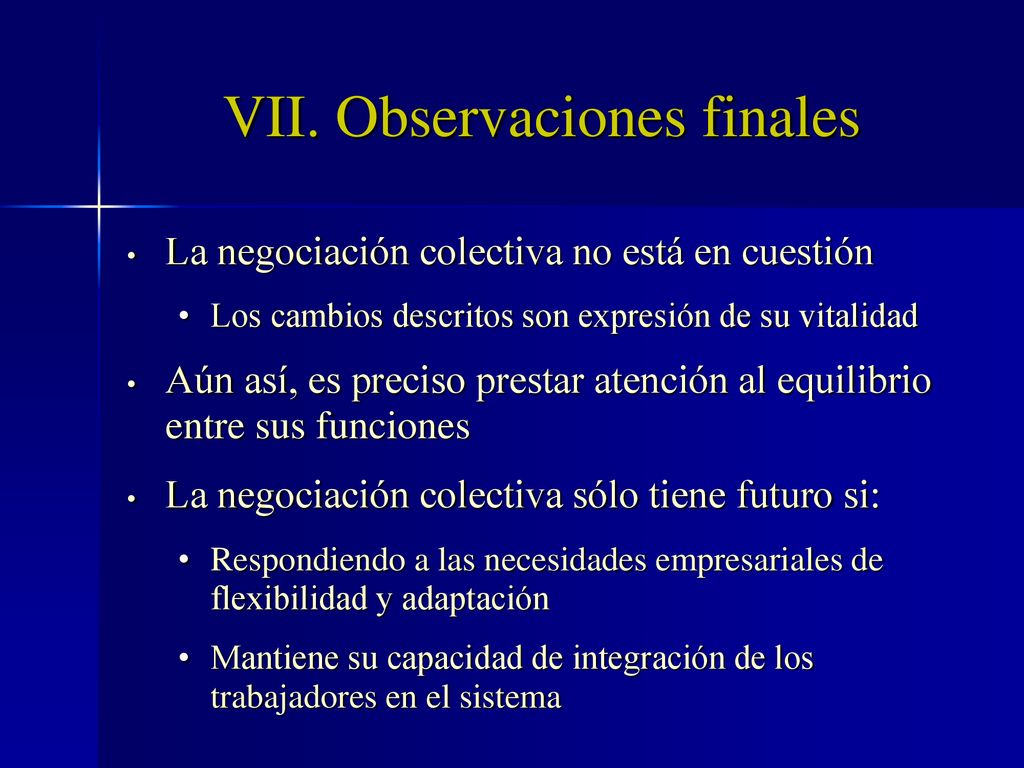 VII. Observaciones finales

• La negociación colectiva no está en cuestión

• Los cambios descritos son expresión de su vitalidad

• Aún así, es preciso prestar atención al equilibrio entre sus funciones

• La negociación colectiva sólo tiene futuro si:

• Respondiendo a las necesidades empresariales de flexibilidad y adaptación

• Mantiene su capacidad de integración de los trabajadores en el sistema